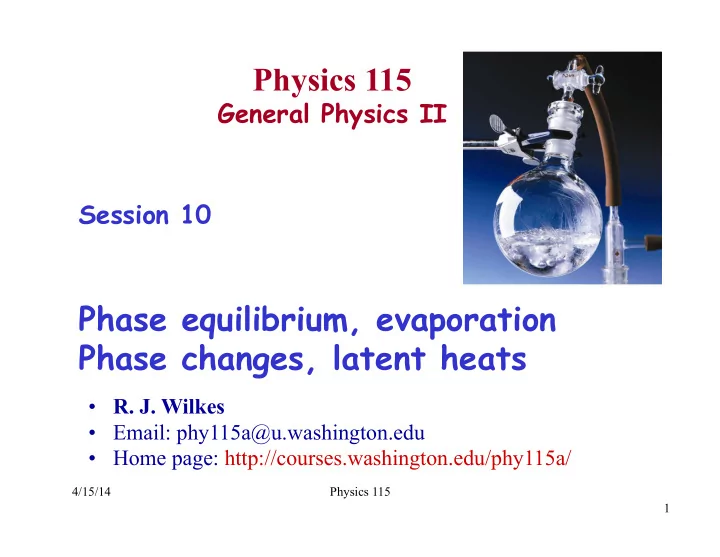 Physics 115
General Physics II

Session 10

Phase equilibrium, evaporation
Phase changes, latent heats

• R. J. Wilkes
• Email: phy115a@u.washington.edu
• Home page: http://courses.washington.edu/phy115a/

4/15/14 Physics 115

1